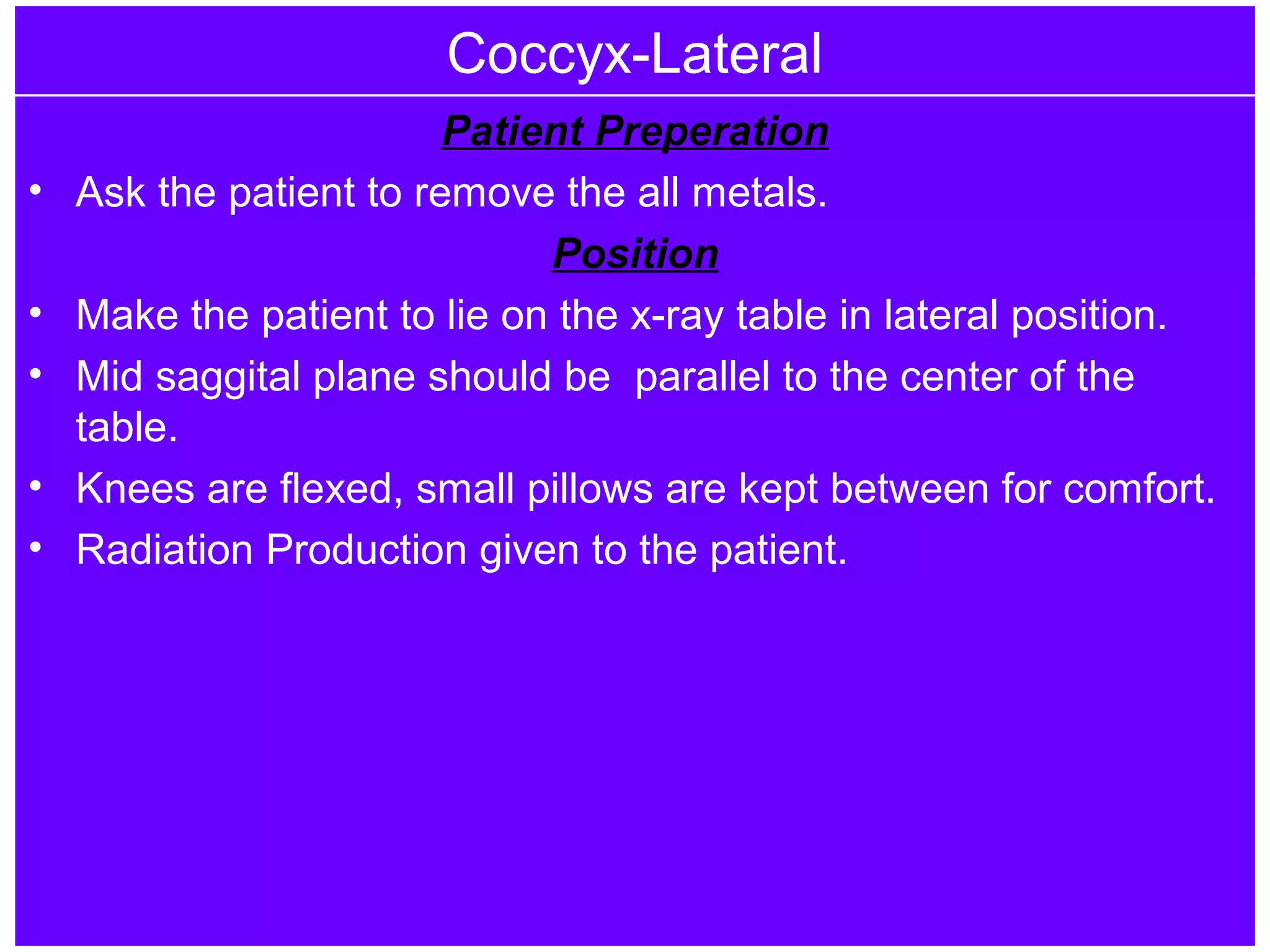 Coccyx-Lateral

Patient Preperation

• Ask the patient to remove the all metals.

Position

• Make the patient to lie on the x-ray table in lateral position.
• Mid saggital plane should be  parallel to the center of the table.
• Knees are flexed, small pillows are kept between for comfort.
• Radiation Production given to the patient.